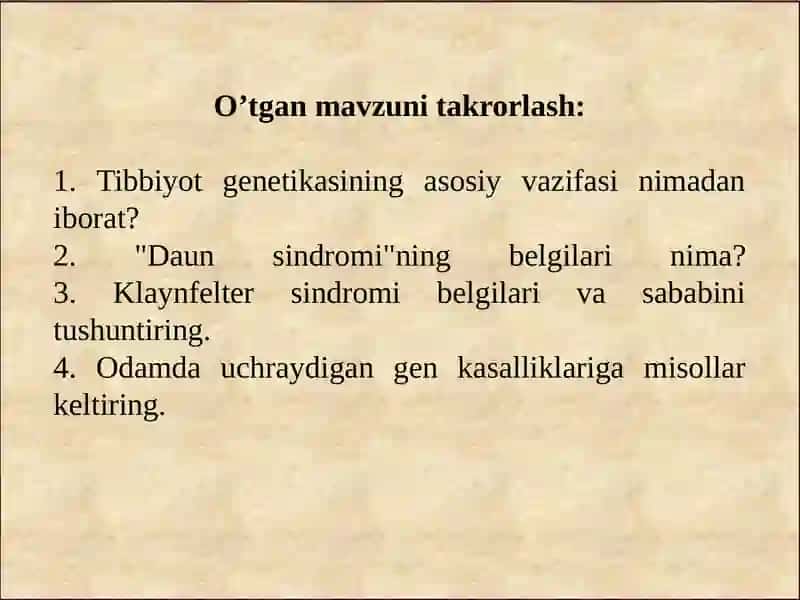 O’tgan mavzuni takrorlash:

1. Tibbiyot genetikasining asosiy vazifasi nimadan iborat?
2. "Daun sindromi"ning belgilari nima?
3. Klaynfelter sindromi belgilari va sababini tushuntiring.
4. Odamda uchraydigan gen kasalliklariga misollar keltiring.